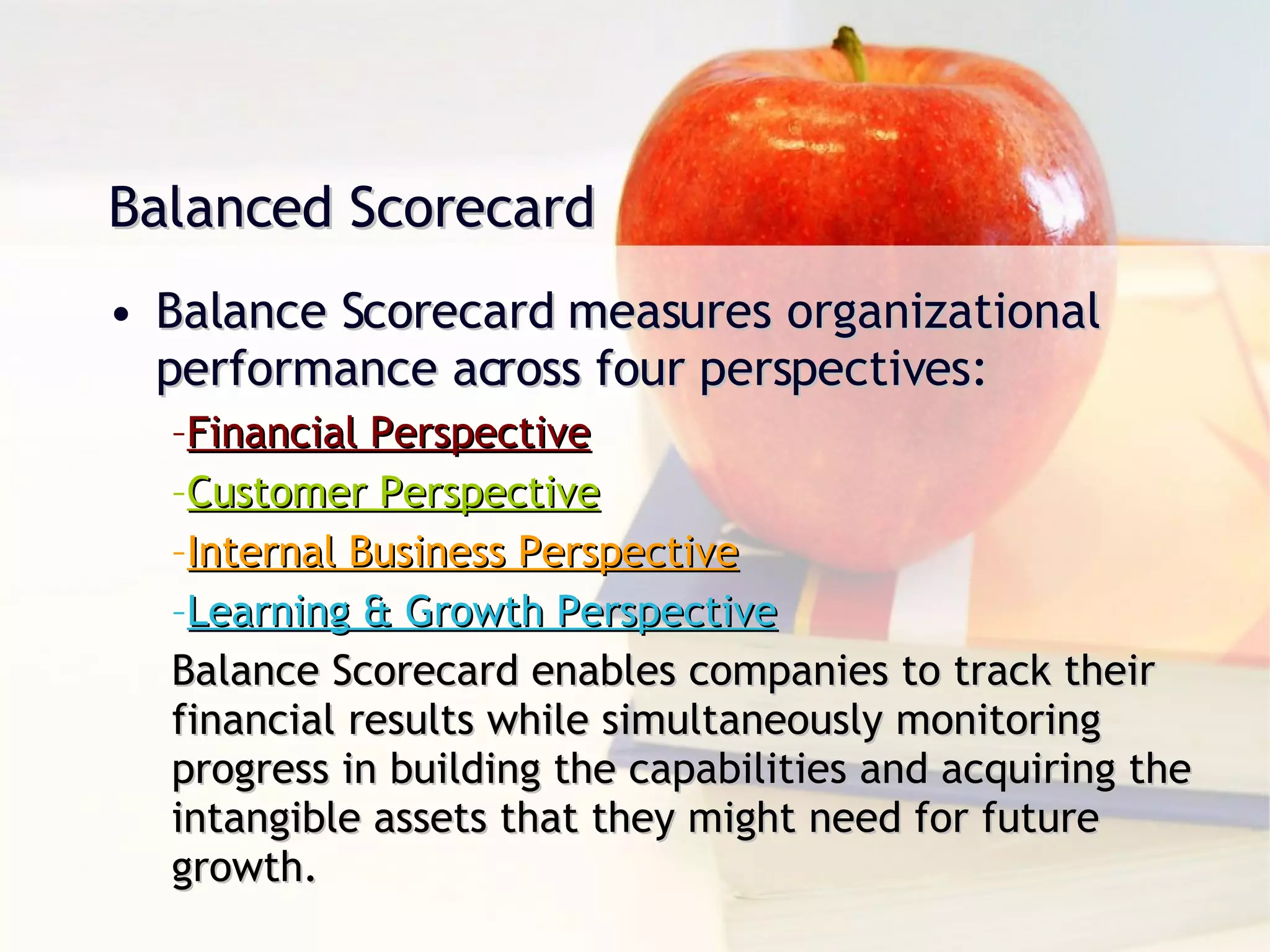 Balanced Scorecard

• Balance Scorecard measures organizational performance across four perspectives:

–Financial Perspective

–Customer Perspective

–Internal Business Perspective

–Learning & Growth Perspective

Balance Scorecard enables companies to track their financial results while simultaneously monitoring progress in building the capabilities and acquiring the intangible assets that they might need for future growth.